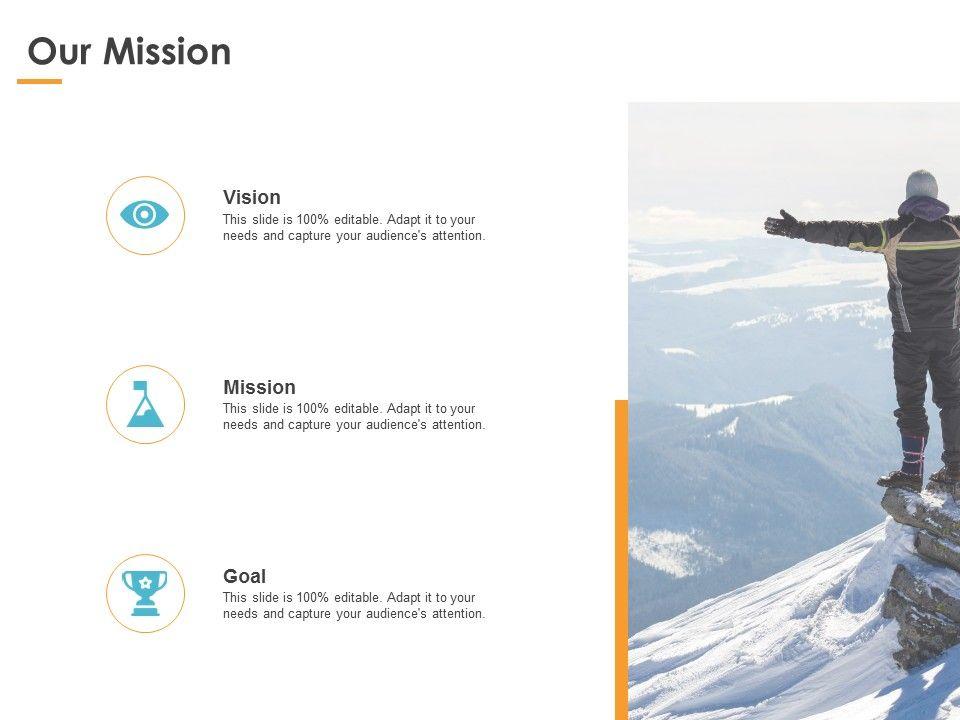 Our Mission

Vision
This slide is 100% editable. Adapt it to your needs and capture your audience's attention.

Mission
This slide is 100% editable. Adapt it to your needs and capture your audience's attention.

Goal
This slide is 100% editable. Adapt it to your needs and capture your audience's attention.